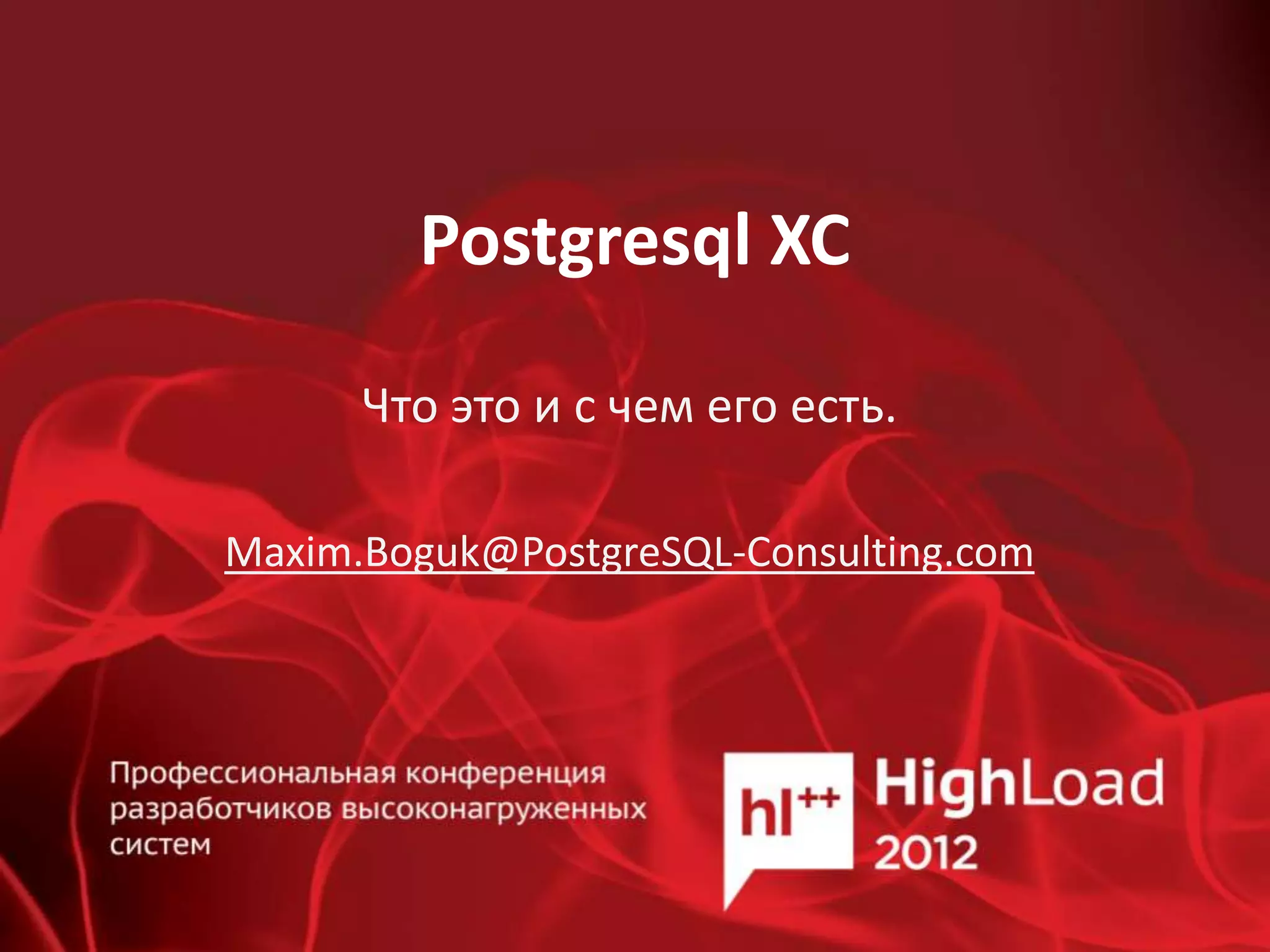 Postgresql XC

Что это и с чем его есть.

Maxim.Boguk@PostgreSQL-Consulting.com

Профессиональная конференция разработчиков высоконагруженных систем

hl++ HighLoad 2012